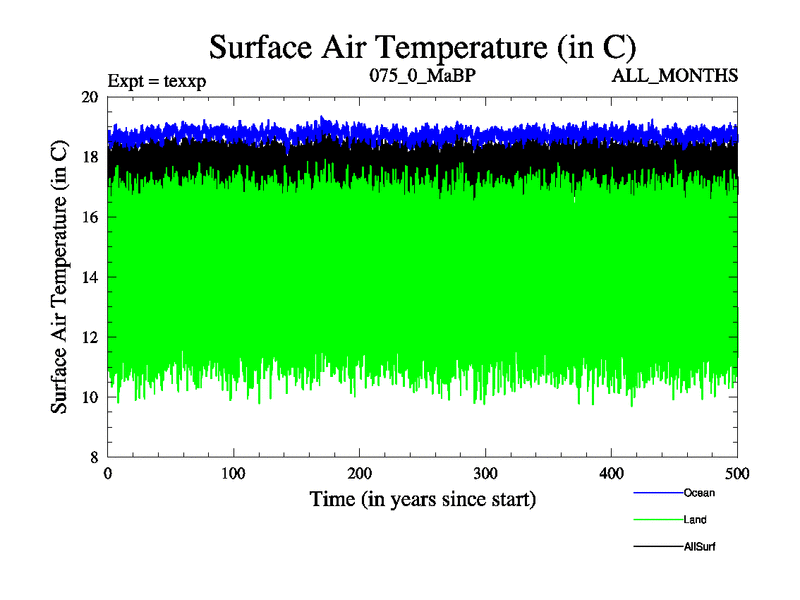 Surface Air Temperature (in C)

Expt = texxp
075_0_MaBP
ALL_MONTHS

Surface Air Temperature (in C)

20
18
16
14
12
10
8

0
100
200
300
400
500

Time (in years since start)

Ocean
Land
AllSurf